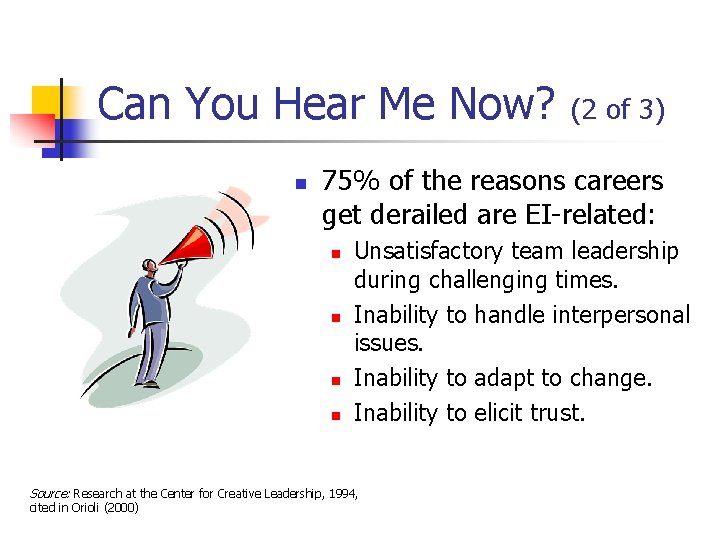 Can You Hear Me Now? (2 of 3)

- 75% of the reasons careers get derailed are EI-related:
  - Unsatisfactory team leadership during challenging times.
  - Inability to handle interpersonal issues.
  - Inability to adapt to change.
  - Inability to elicit trust.

Source: Research at the Center for Creative Leadership, 1994, cited in Orioli (2000)